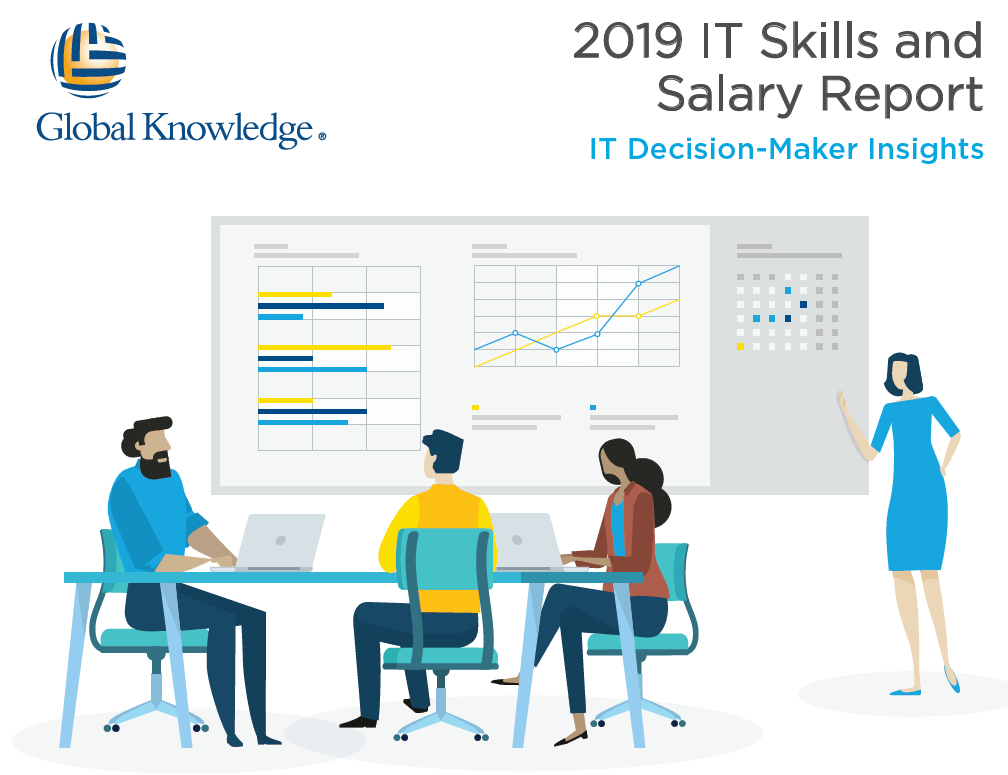 Global Knowledge®

2019 IT Skills and Salary Report

IT Decision-Maker Insights